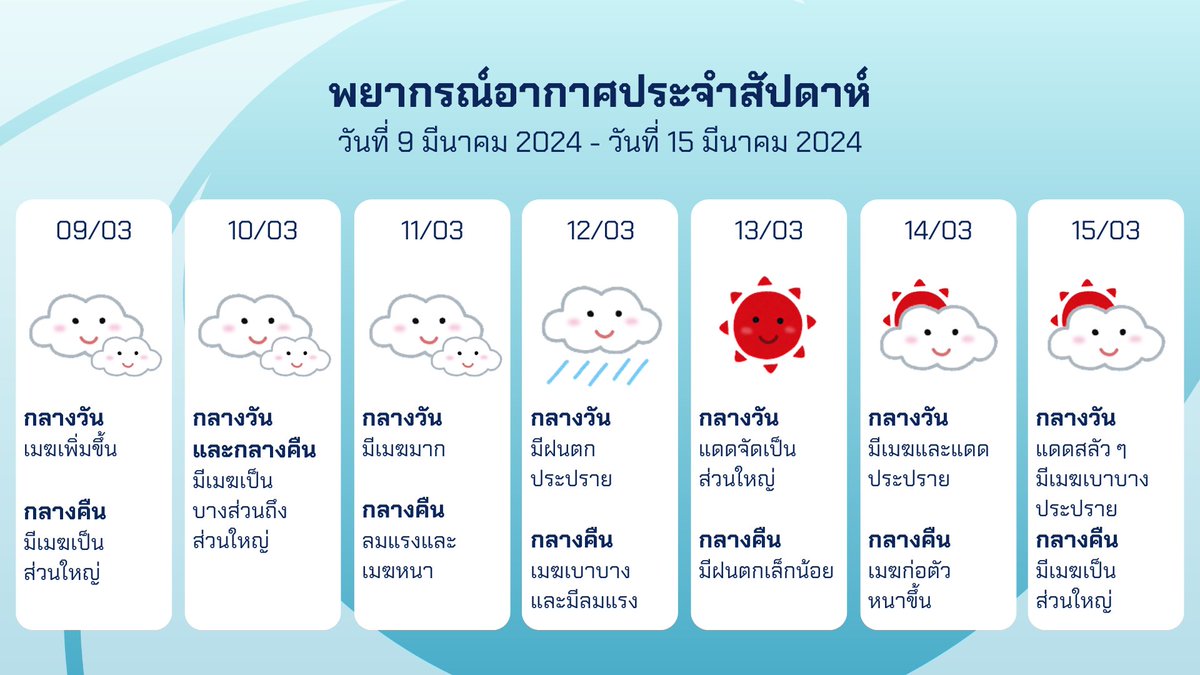 พยากรณ์อากาศประจำสัปดาห์
วันที่ 9 มีนาคม 2024 - วันที่ 15 มีนาคม 2024

09/03

กลางวัน
เมฆเพิ่มขึ้น

กลางคืน
มีเมฆเป็นส่วนใหญ่

10/03

กลางวันและกลางคืน
มีเมฆเป็นบางส่วนถึงส่วนใหญ่

11/03

กลางวัน
มีเมฆมาก

กลางคืน
ลมแรงและเมฆหนา

12/03

กลางวัน
มีฝนตกประปราย

กลางคืน
เมฆเบาบางและมีลมแรง

13/03

กลางวัน
แดดจัดเป็นส่วนใหญ่

กลางคืน
มีฝนตกเล็กน้อย

14/03

กลางวัน
มีเมฆและแดดประปราย

กลางคืน
เมฆก่อตัวหนาขึ้น

15/03

กลางวัน
แดดสลัว ๆ มีเมฆเบาบางประปราย
กลางคืน
มีเมฆเป็นส่วนใหญ่